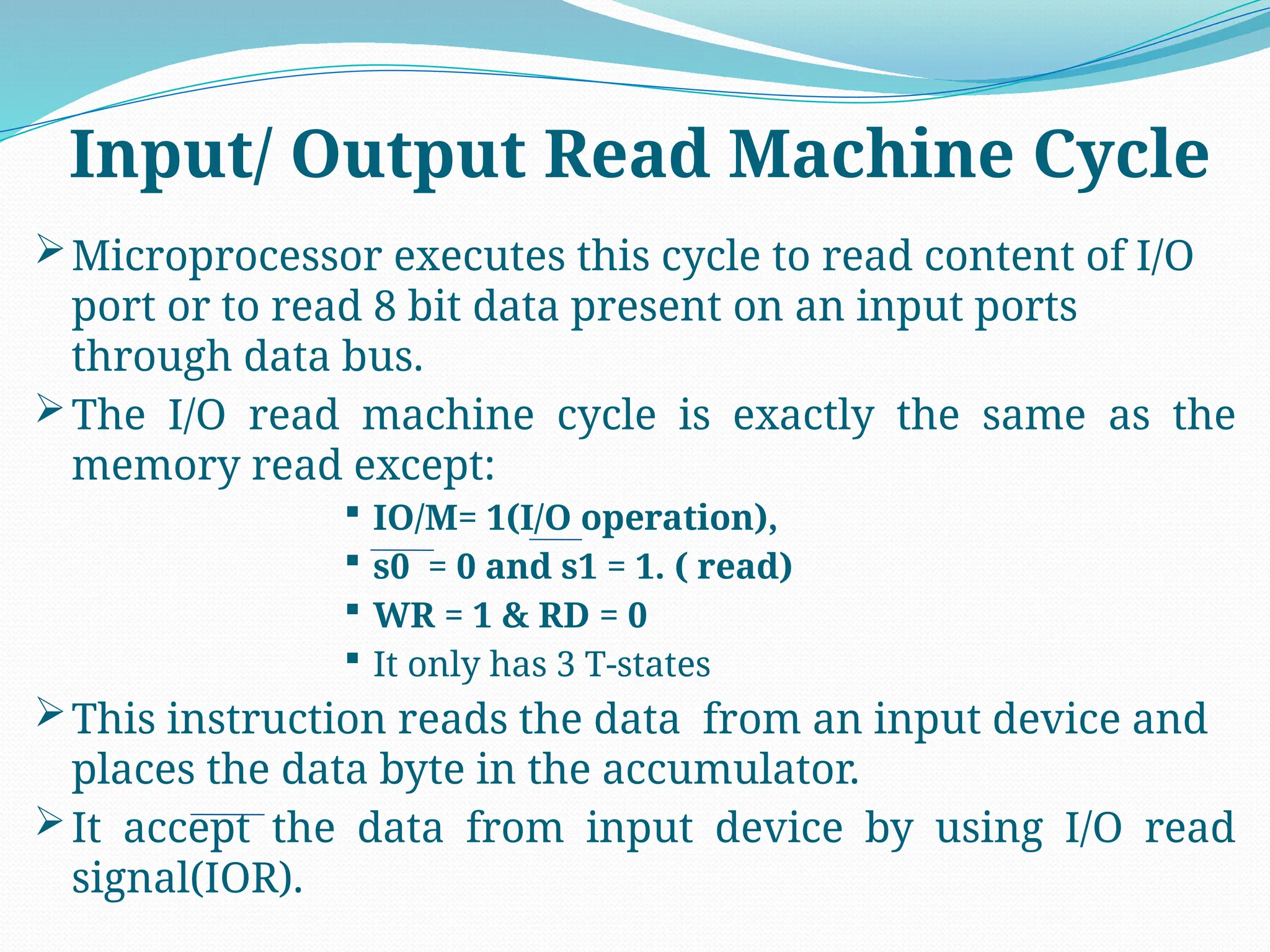 Input/ Output Read Machine Cycle

➢ Microprocessor executes this cycle to read content of I/O port or to read 8 bit data present on an input ports through data bus.

➢ The I/O read machine cycle is exactly the same as the memory read except:

▪ IO/M= 1(I/O operation),
▪ s0 = 0 and s1 = 1. ( read)
▪ WR = 1 & RD = 0
▪ It only has 3 T-states

➢ This instruction reads the data from an input device and places the data byte in the accumulator.

➢ It accept the data from input device by using I/O read signal(IOR).